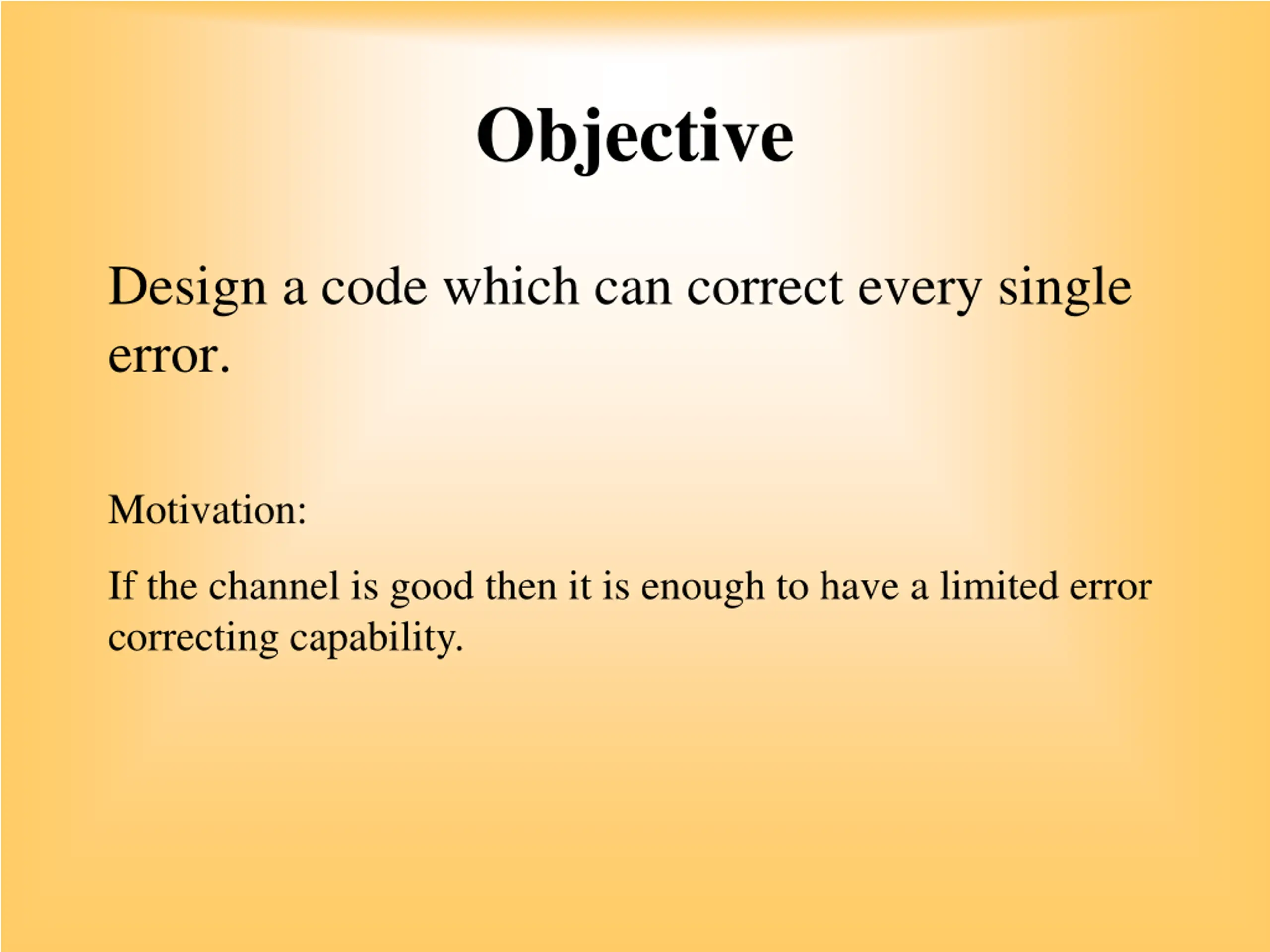 Objective

Design a code which can correct every single error.

Motivation:

If the channel is good then it is enough to have a limited error correcting capability.